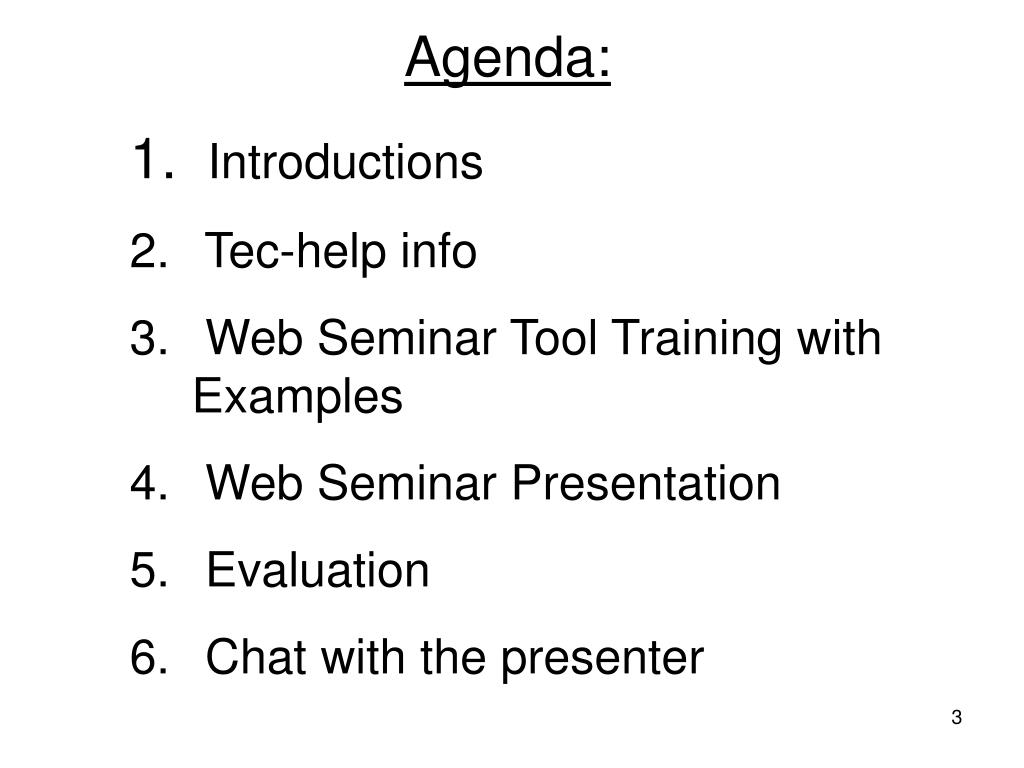 Agenda:

1. Introductions
2. Tec-help info
3. Web Seminar Tool Training with Examples
4. Web Seminar Presentation
5. Evaluation
6. Chat with the presenter

3